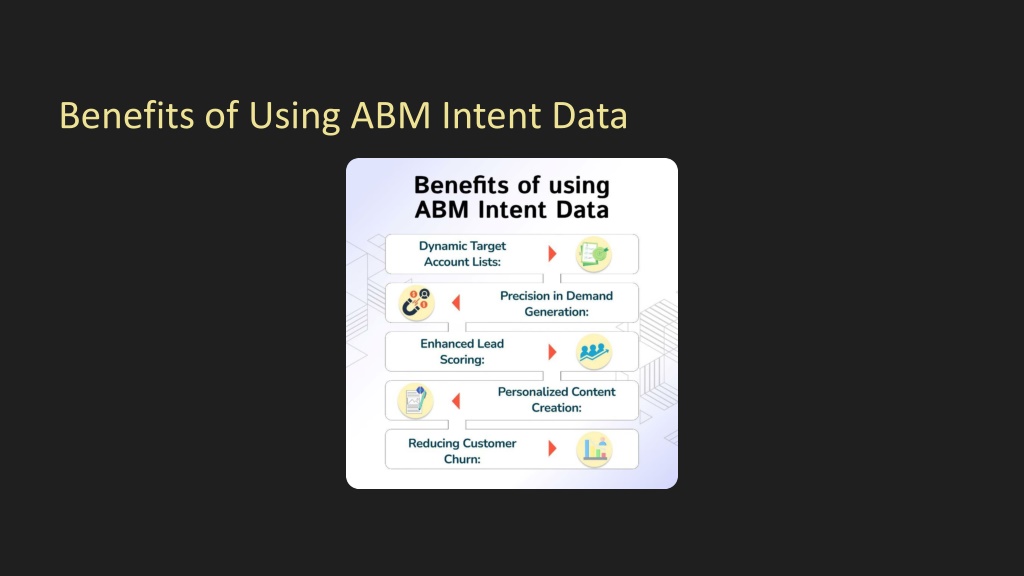 Benefits of Using ABM Intent Data

Benefits of using ABM Intent Data

Dynamic Target Account Lists:

Precision in Demand Generation:

Enhanced Lead Scoring:

Personalized Content Creation:

Reducing Customer Churn: